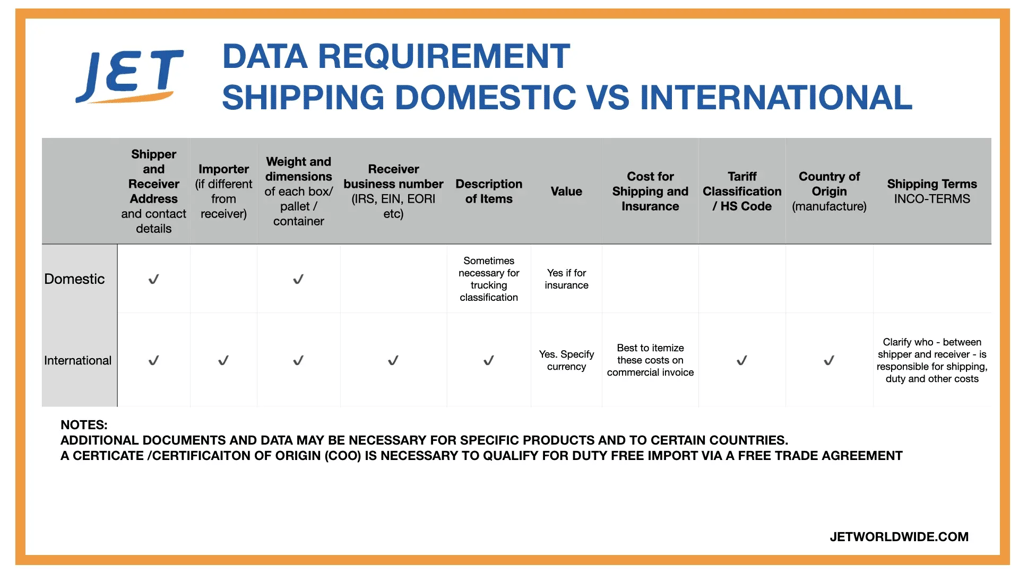 JET

DATA REQUIREMENT
SHIPPING DOMESTIC VS INTERNATIONAL

| | Shipper and Receiver Address and contact details | Importer (if different from receiver) | Weight and dimensions of each box/ pallet / container | Receiver business number (IRS, EIN, EORI etc) | Description of Items | Value | Cost for Shipping and Insurance | Tariff Classification / HS Code | Country of Origin (manufacture) | Shipping Terms INCO-TERMS |
|---|---|---|---|---|---|---|---|---|---|---|
| Domestic | ✓ | | ✓ | | Sometimes necessary for trucking classification | Yes if for insurance | | | | |
| International | ✓ | ✓ | ✓ | ✓ | ✓ | Yes. Specify currency | Best to itemize these costs on commercial invoice | ✓ | ✓ | Clarify who - between shipper and receiver - is responsible for shipping, duty and other costs |

NOTES:
ADDITIONAL DOCUMENTS AND DATA MAY BE NECESSARY FOR SPECIFIC PRODUCTS AND TO CERTAIN COUNTRIES.
A CERTICATE /CERTIFICAITON OF ORIGIN (COO) IS NECESSARY TO QUALIFY FOR DUTY FREE IMPORT VIA A FREE TRADE AGREEMENT

JETWORLDWIDE.COM